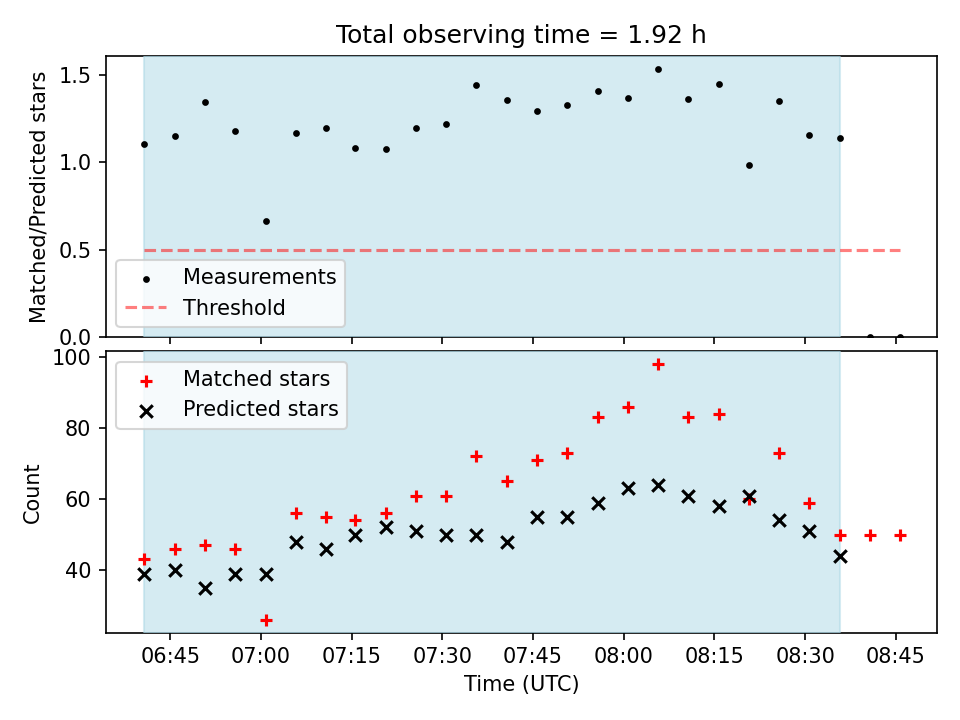 Total observing time = 1.92 h

Matched/Predicted stars

1.5
1.0
0.5
0.0

Measurements
Threshold

Count

100
80
60
40

Matched stars
Predicted stars

06:45 07:00 07:15 07:30 07:45 08:00 08:15 08:30 08:45

Time (UTC)